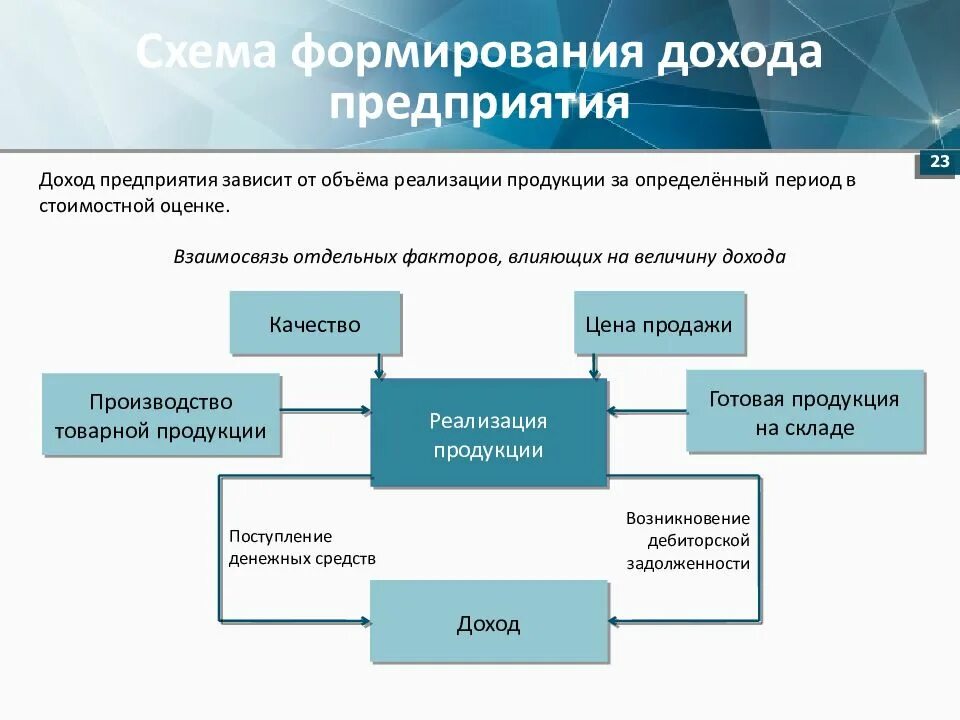 Схема формирования дохода предприятия

23

Доход предприятия зависит от объёма реализации продукции за определённый период в стоимостной оценке.

Взаимосвязь отдельных факторов, влияющих на величину дохода

Качество

Цена продажи

Производство товарной продукции

Реализация продукции

Готовая продукция на складе

Поступление денежных средств

Возникновение дебиторской задолженности

Доход